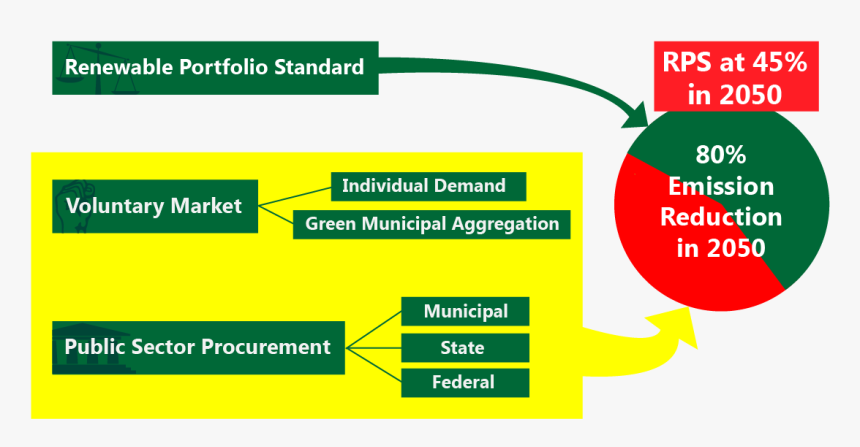 Renewable Portfolio Standard

RPS at 45% in 2050

80% Emission Reduction in 2050

Voluntary Market

Individual Demand

Green Municipal Aggregation

Public Sector Procurement

Municipal

State

Federal